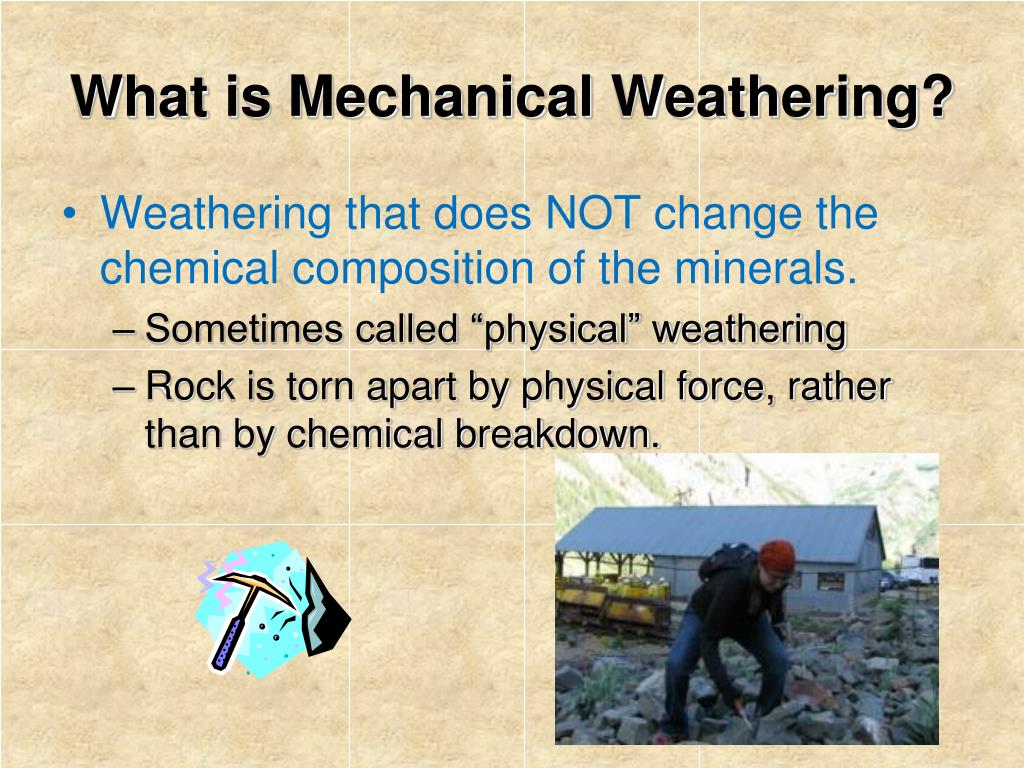 What is Mechanical Weathering?

• Weathering that does NOT change the chemical composition of the minerals.
– Sometimes called “physical” weathering
– Rock is torn apart by physical force, rather than by chemical breakdown.